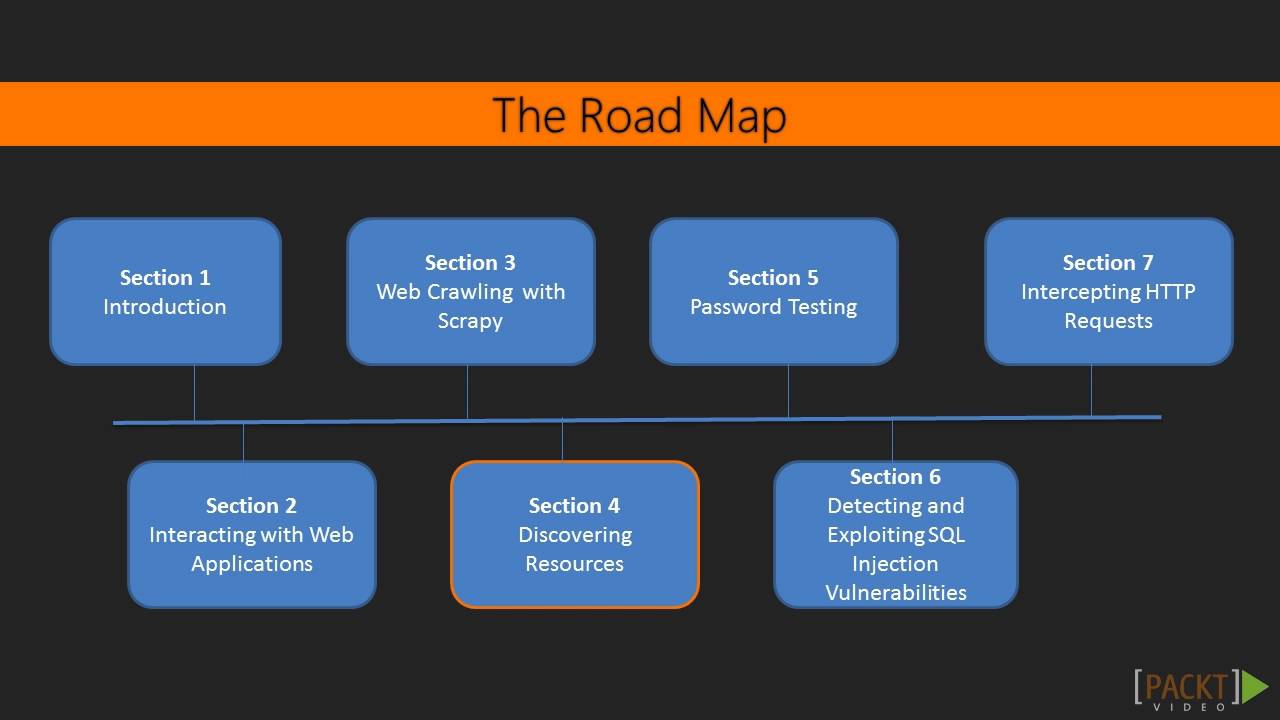 The Road Map

Section 1
Introduction

Section 3
Web Crawling with Scrapy

Section 5
Password Testing

Section 7
Intercepting HTTP Requests

Section 2
Interacting with Web Applications

Section 4
Discovering Resources

Section 6
Detecting and Exploiting SQL Injection Vulnerabilities

[PACKT]
VIDEO